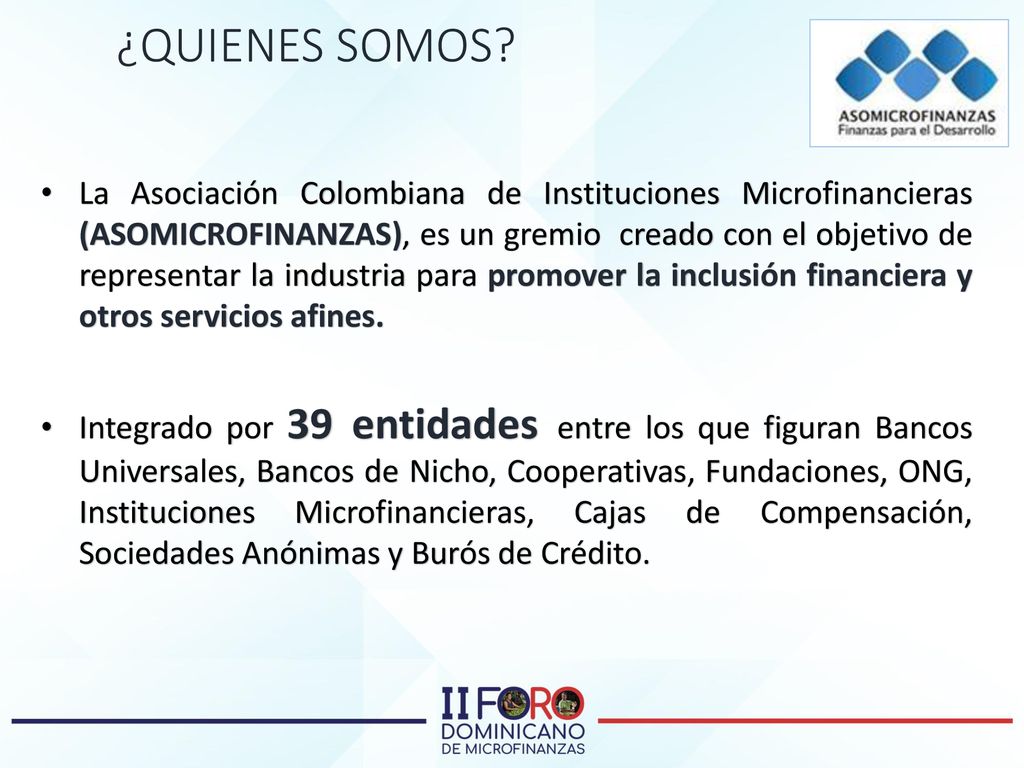 ¿QUIENES SOMOS?

ASOMICROFINANZAS
Finanzas para el Desarrollo

• La Asociación Colombiana de Instituciones Microfinancieras (ASOMICROFINANZAS), es un gremio creado con el objetivo de representar la industria para promover la inclusión financiera y otros servicios afines.

• Integrado por 39 entidades entre los que figuran Bancos Universales, Bancos de Nicho, Cooperativas, Fundaciones, ONG, Instituciones Microfinancieras, Cajas de Compensación, Sociedades Anónimas y Burós de Crédito.

II FORO
DOMINICANO
DE MICROFINANZAS